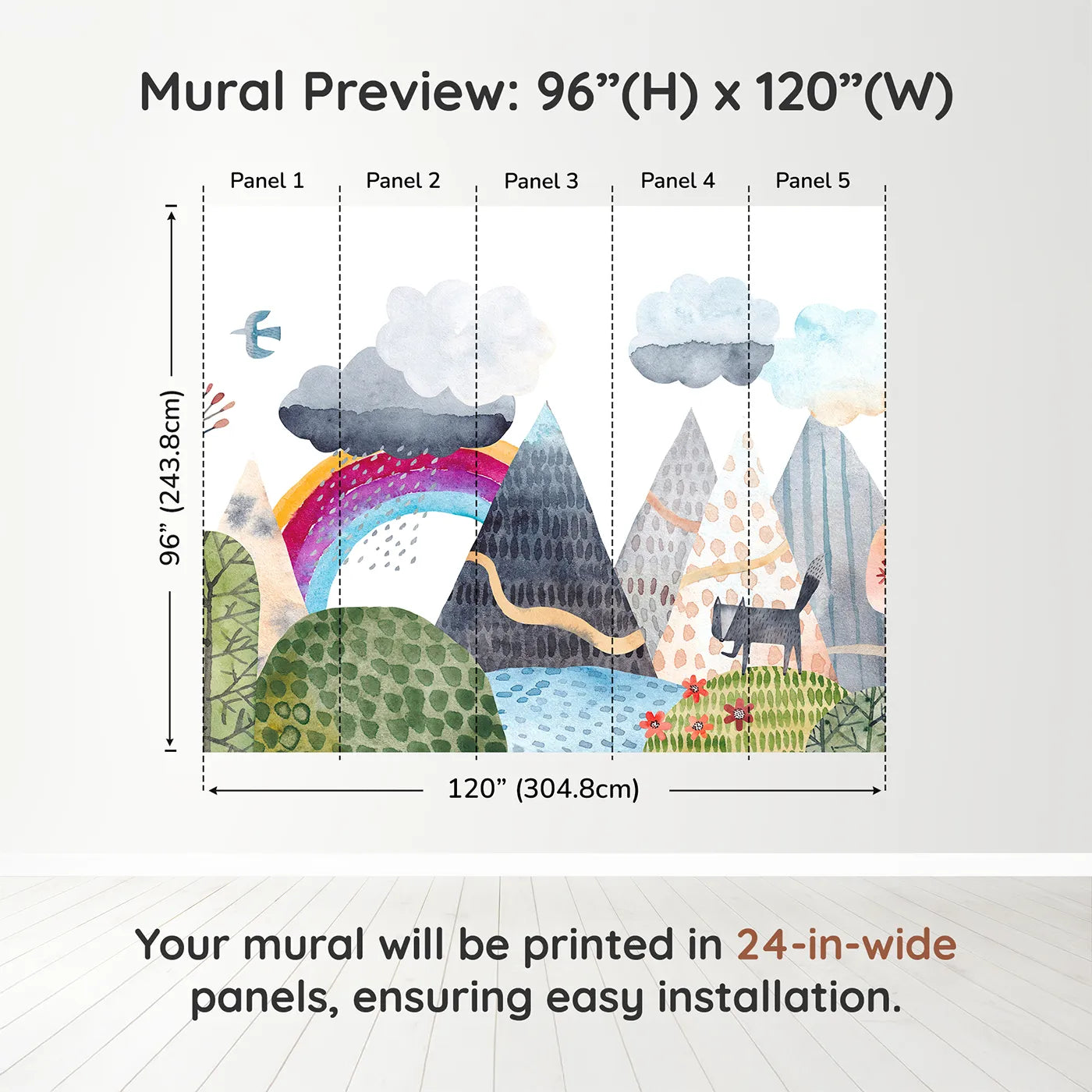 Mural Preview: 96”(H) x 120”(W)

Panel 1
Panel 2
Panel 3
Panel 4
Panel 5

96” (243.8cm)

120” (304.8cm)

Your mural will be printed in 24-in-wide panels, ensuring easy installation.